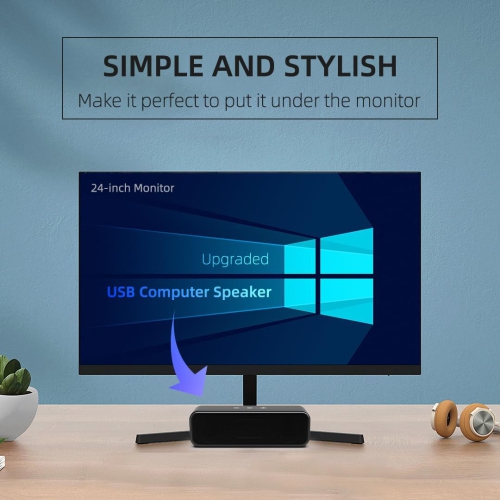 SIMPLE AND STYLISH
Make it perfect to put it under the monitor

24-inch Monitor

Upgraded
USB Computer Speaker